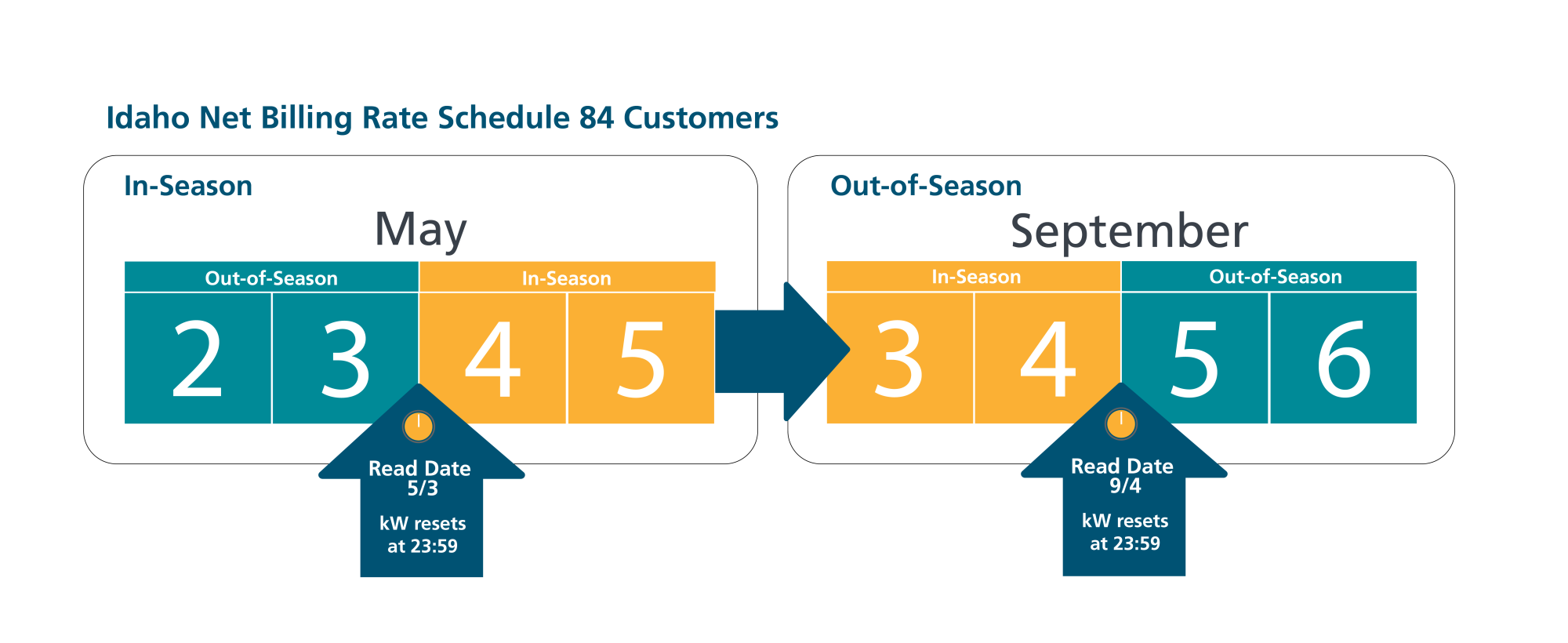 Idaho Net Billing Rate Schedule 84 Customers

In-Season

May

Out-of-Season

In-Season

2 3 4 5

Read Date
5/3

kW resets
at 23:59

Out-of-Season

September

In-Season

Out-of-Season

3 4 5 6

Read Date
9/4

kW resets
at 23:59